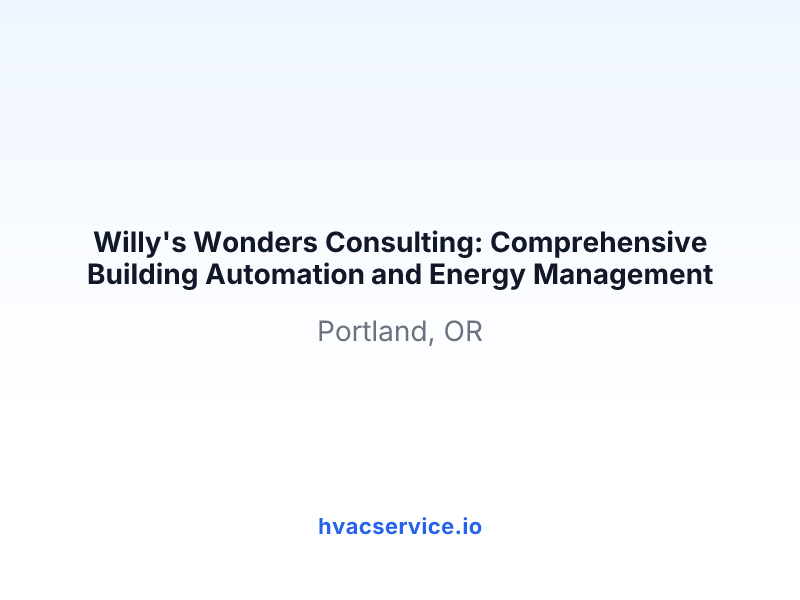 Willy's Wonders Consulting: Comprehensive Building Automation and Energy Management

Portland, OR

hvacservice.io